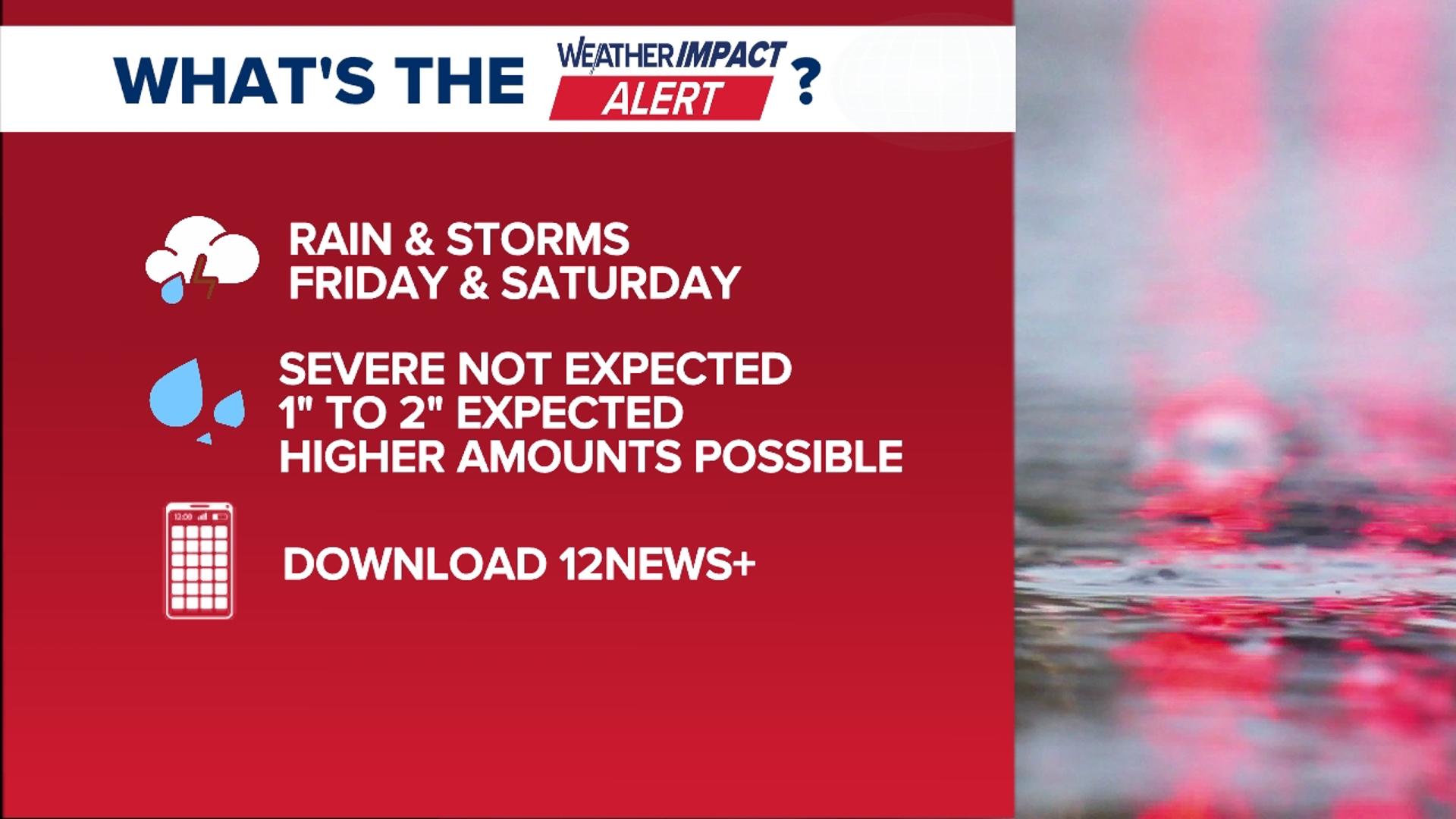 WHAT'S THE WEATHER IMPACT ALERT ?

RAIN & STORMS
FRIDAY & SATURDAY

SEVERE NOT EXPECTED
1" TO 2" EXPECTED
HIGHER AMOUNTS POSSIBLE

DOWNLOAD 12NEWS+